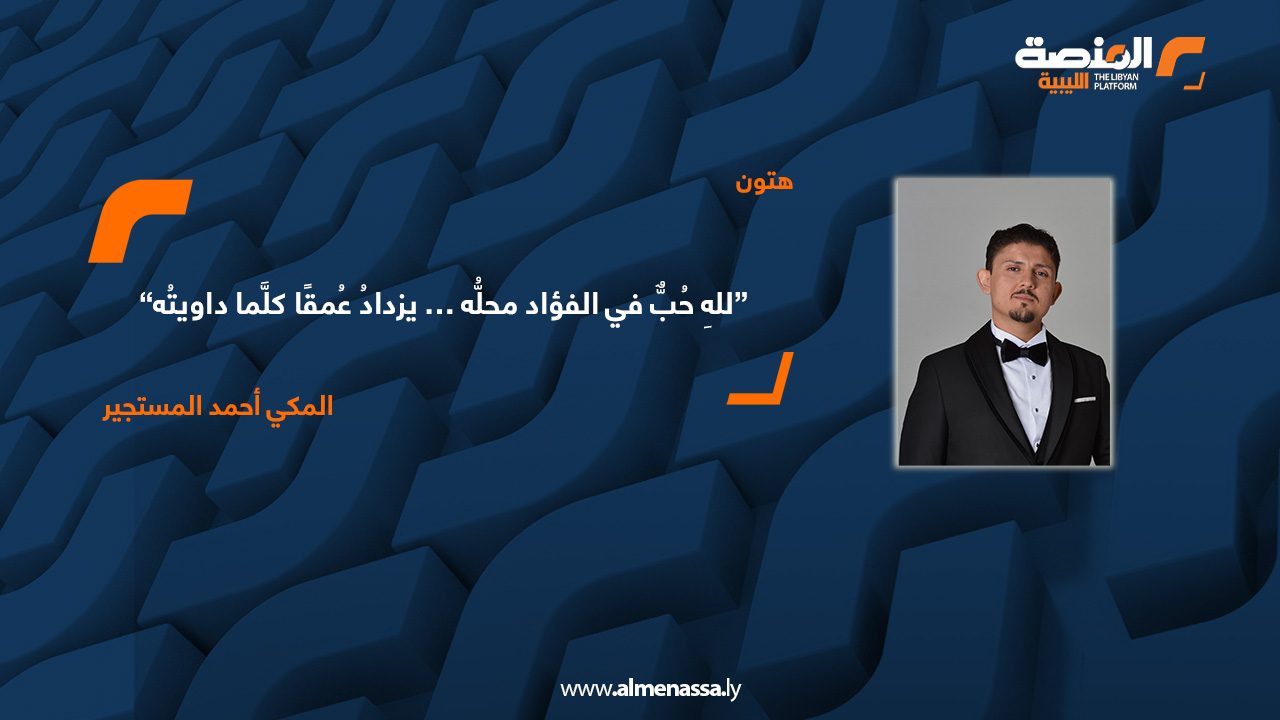 المنصة الليبية
THE LIBYAN PLATFORM

هتون

”للهِ حُبٌّ في الفؤاد محلُّه ... يزدادُ عُمقًا كلَّما داويتُه“

المكي أحمد المستجير

www.almenassa.ly